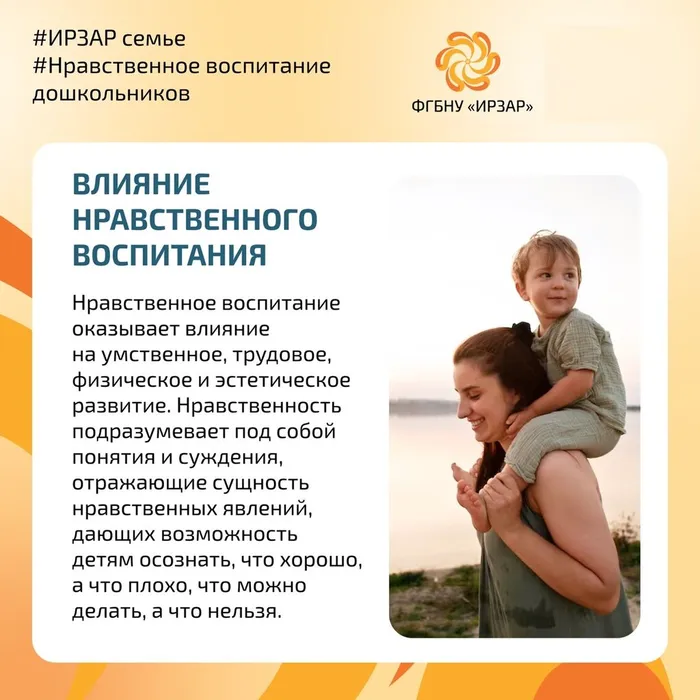 #ИРЗАР семье
#Нравственное воспитание дошкольников

ФГБНУ «ИРЗАР»

ВЛИЯНИЕ НРАВСТВЕННОГО ВОСПИТАНИЯ

Нравственное воспитание оказывает влияние на умственное, трудовое, физическое и эстетическое развитие. Нравственность подразумевает под собой понятия и суждения, отражающие сущность нравственных явлений, дающих возможность детям осознать, что хорошо, а что плохо, что можно делать, а что нельзя.